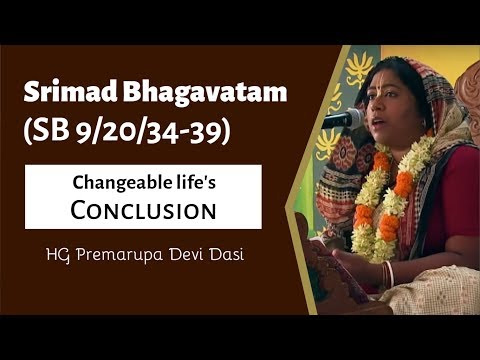 Srimad Bhagavatam
(SB 9/20/34-39)

Changeable life's
CONCLUSION

HG Premarupa Devi Dasi